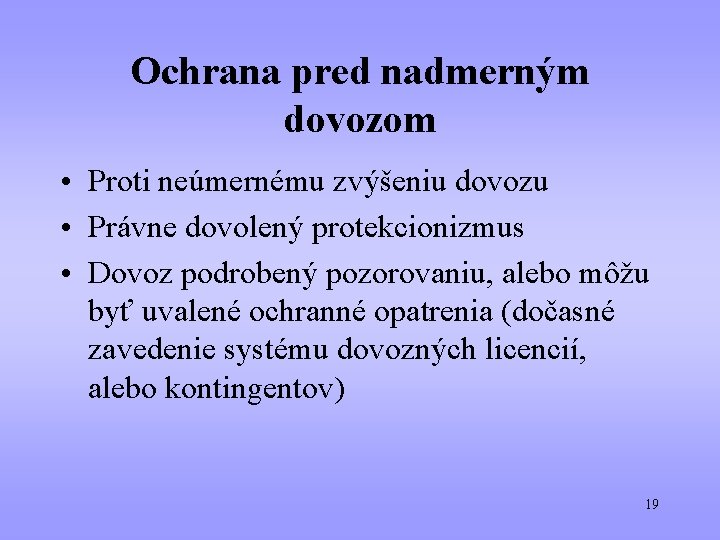 Ochrana pred nadmerným dovozom

• Proti neúmernému zvýšeniu dovozu
• Právne dovolený protekcionizmus
• Dovoz podrobený pozorovaniu, alebo môžu byť uvalené ochranné opatrenia (dočasné zavedenie systému dovozných licencií, alebo kontingentov)

19